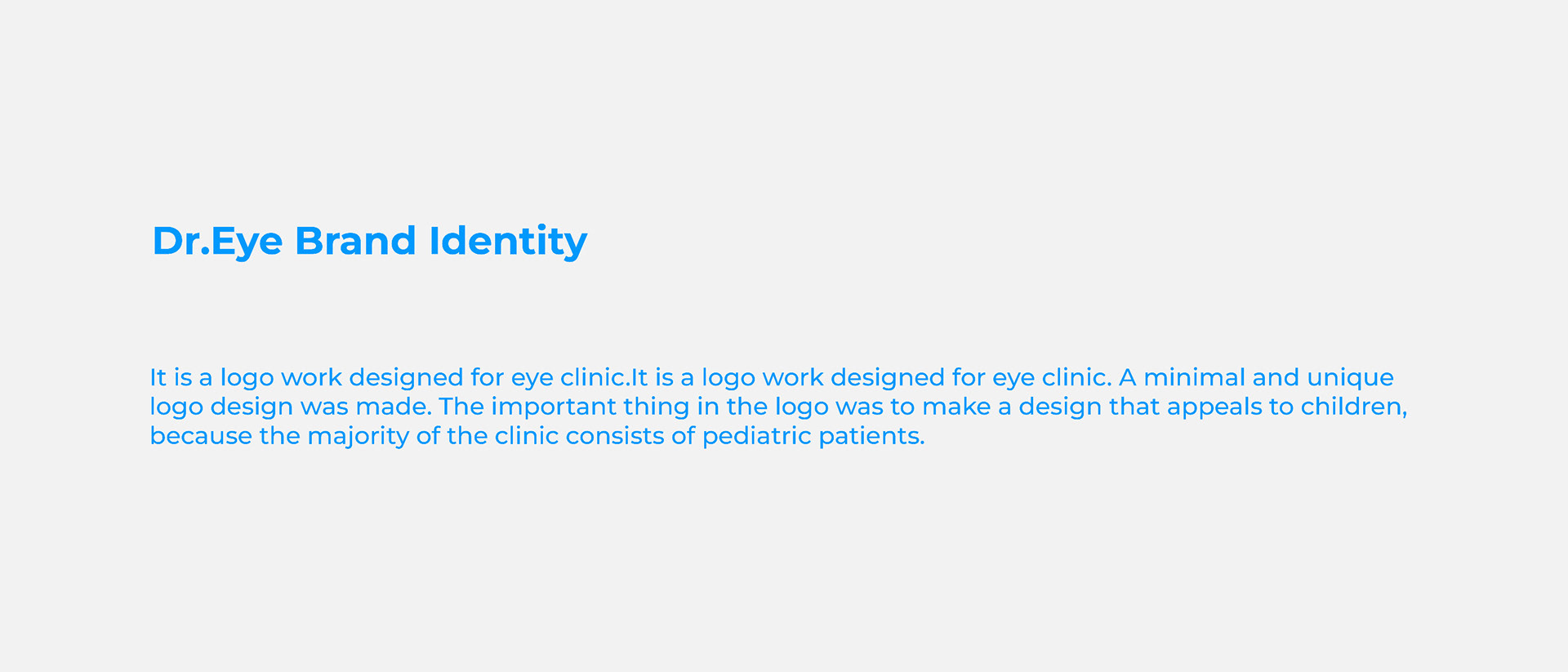 Dr.Eye Brand Identity

It is a logo work designed for eye clinic.It is a logo work designed for eye clinic. A minimal and unique logo design was made. The important thing in the logo was to make a design that appeals to children, because the majority of the clinic consists of pediatric patients.